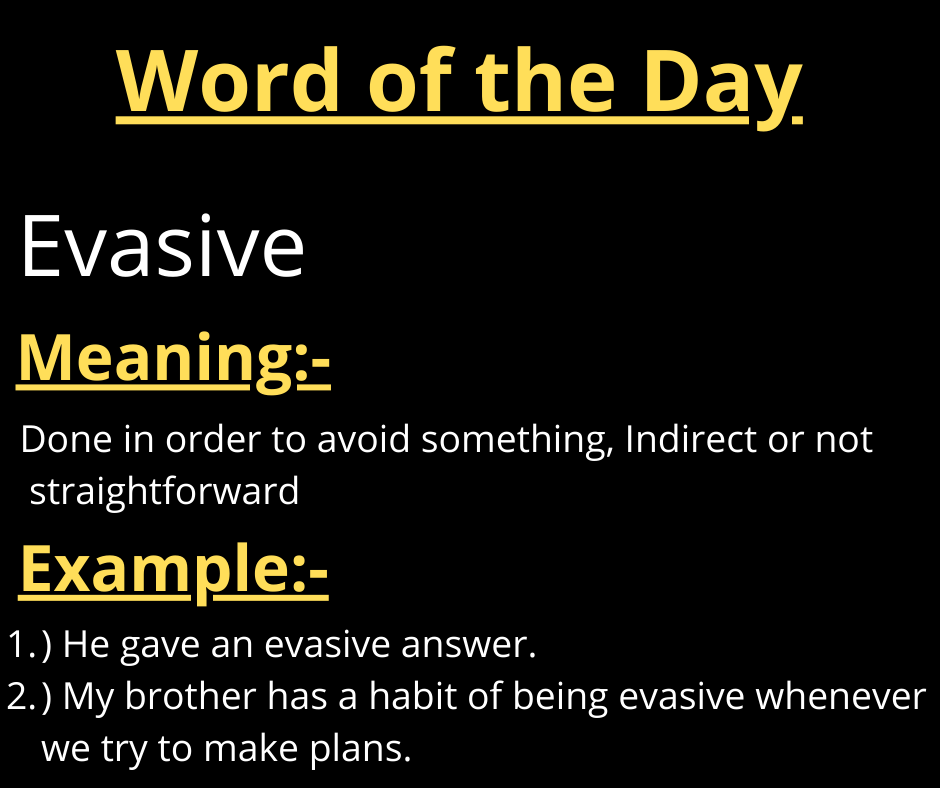 Word of the Day

Evasive

Meaning:-

Done in order to avoid something, Indirect or not straightforward

Example:-

1.) He gave an evasive answer.
2.) My brother has a habit of being evasive whenever we try to make plans.